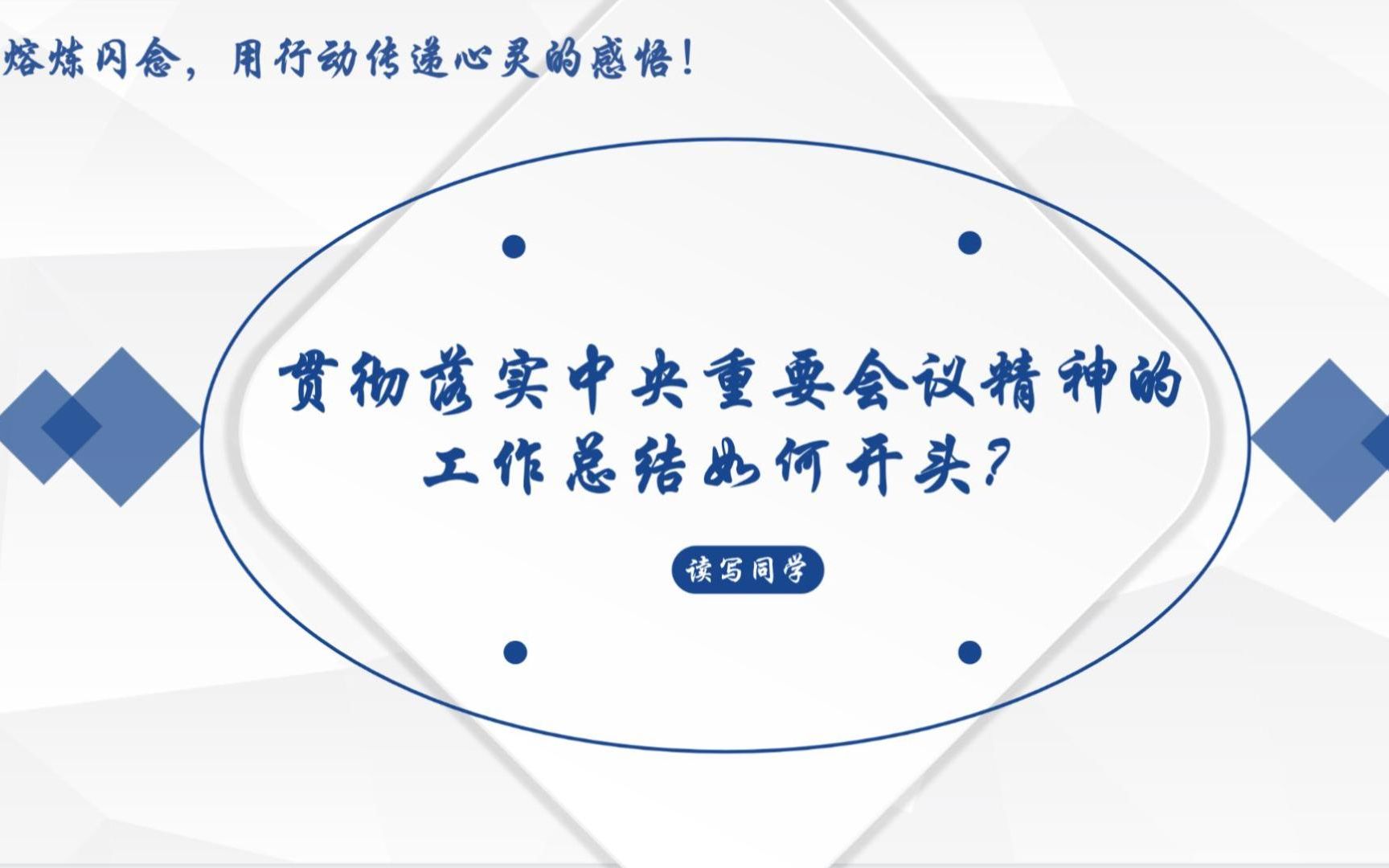 熔炼闪念，用行动传递心灵的感悟！

贯彻落实中央重要会议精神的工作总结如何开头？

读写同学